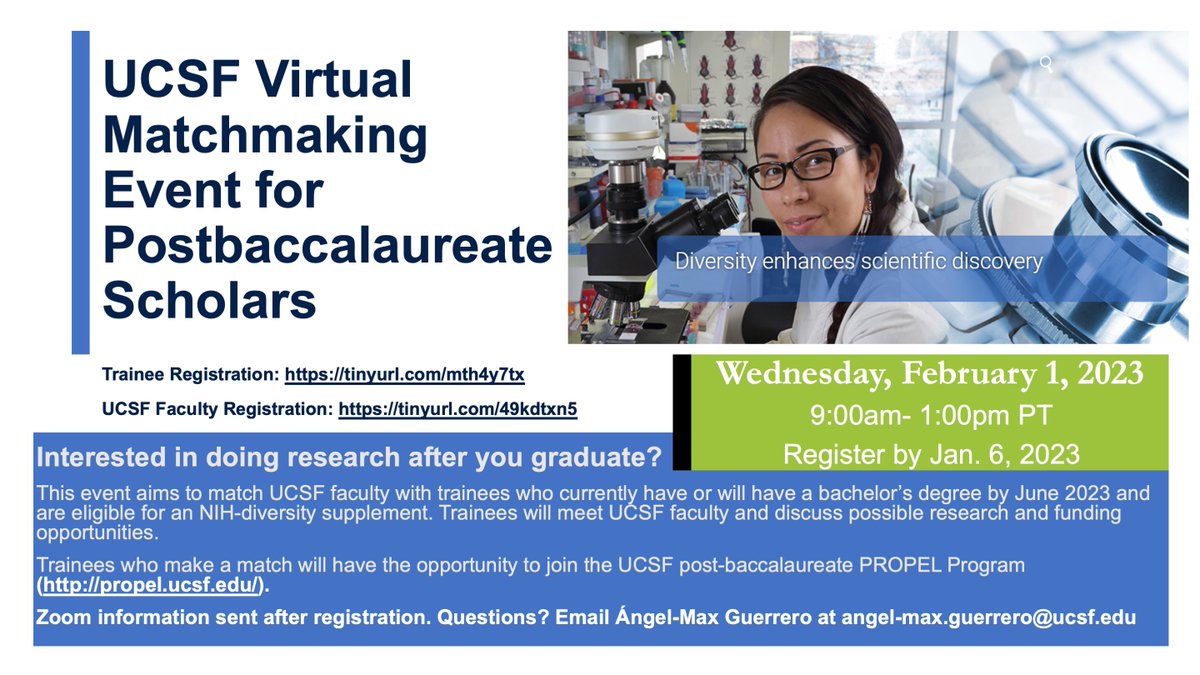 UCSF Virtual Matchmaking Event for Postbaccalaureate Scholars

Diversity enhances scientific discovery

Trainee Registration: https://tinyurl.com/mth4y7tx

UCSF Faculty Registration: https://tinyurl.com/49kdtxn5

Wednesday, February 1, 2023
9:00am- 1:00pm PT
Register by Jan. 6, 2023

Interested in doing research after you graduate?

This event aims to match UCSF faculty with trainees who currently have or will have a bachelor's degree by June 2023 and are eligible for an NIH-diversity supplement. Trainees will meet UCSF faculty and discuss possible research and funding opportunities.

Trainees who make a match will have the opportunity to join the UCSF post-baccalaureate PROPEL Program (http://propel.ucsf.edu/).

Zoom information sent after registration. Questions? Email Ángel-Max Guerrero at angel-max.guerrero@ucsf.edu